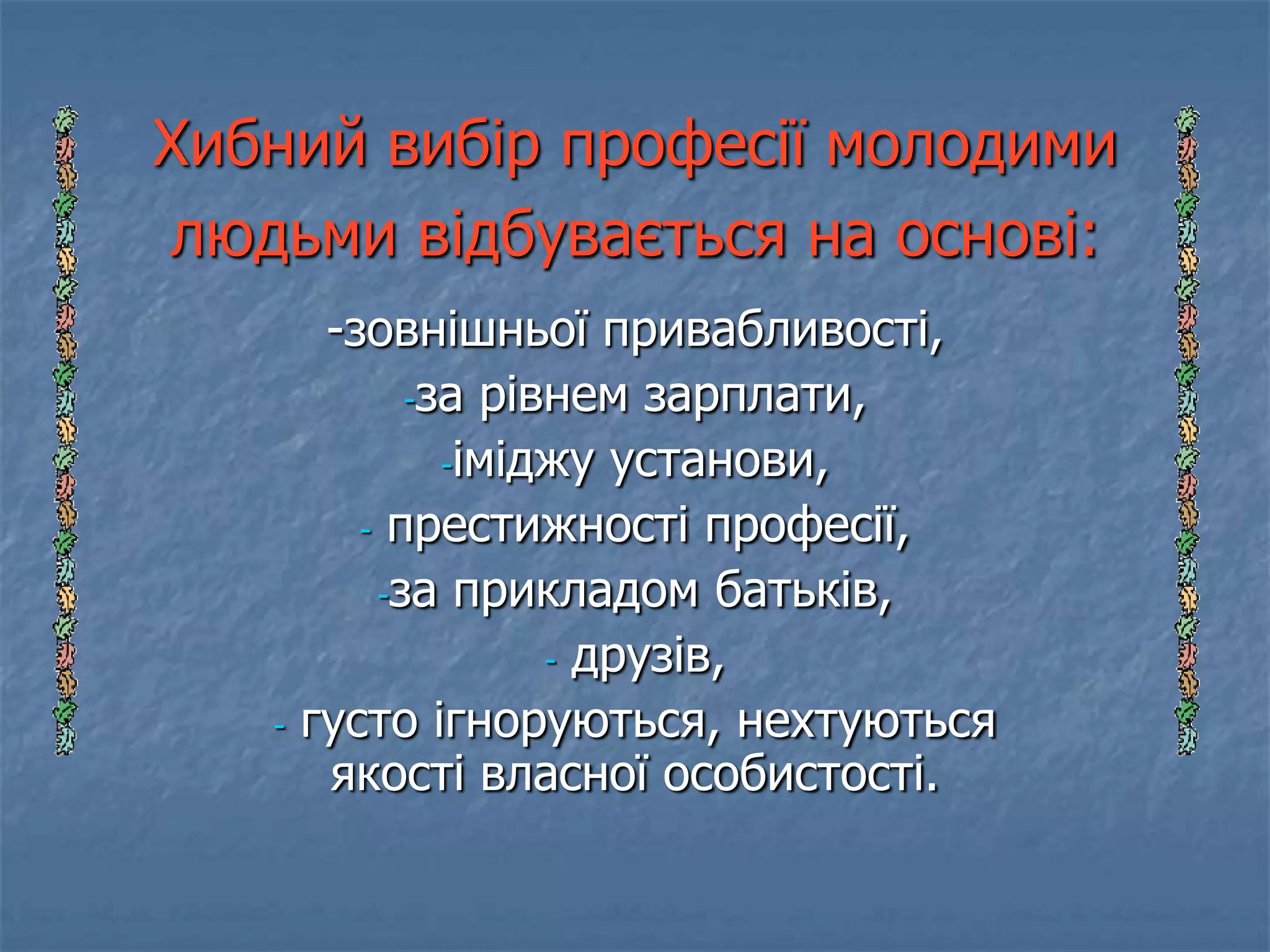 Хибний вибір професії молодими людьми відбувається на основі:

-зовнішньої привабливості,

-за рівнем зарплати,

-іміджу установи,

- престижності професії,

-за прикладом батьків,

- друзів,

- густо ігноруються, нехтуються якості власної особистості.